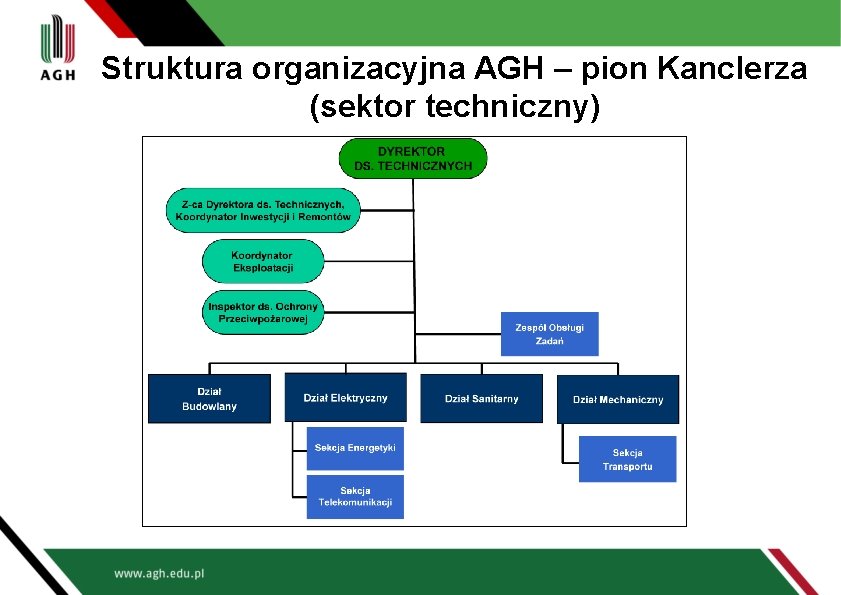 AGH

Struktura organizacyjna AGH – pion Kanclerza (sektor techniczny)

DYREKTOR DS. TECHNICZNYCH

Z-ca Dyrektora ds. Technicznych, Koordynator Inwestycji i Remontów

Koordynator Eksploatacji

Inspektor ds. Ochrony Przeciwpożarowej

Zespół Obsługi Zadań

Dział Budowlany

Dział Elektryczny

Dział Sanitarny

Dział Mechaniczny

Sekcja Energetyki

Sekcja Telekomunikacji

Sekcja Transportu

www.agh.edu.pl